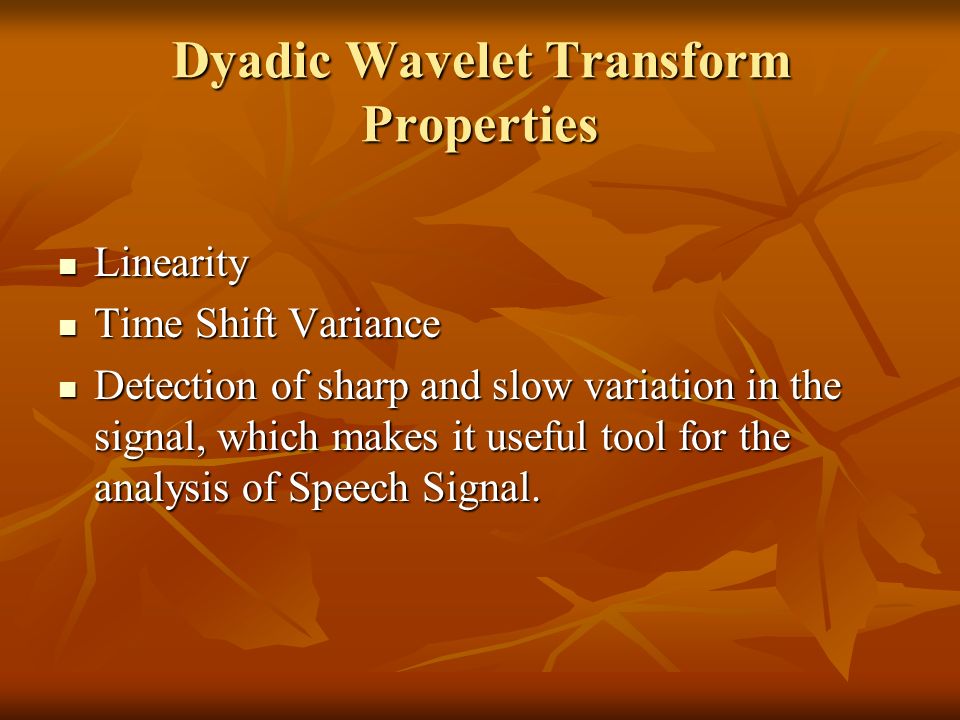 Dyadic Wavelet Transform Properties

■ Linearity
■ Time Shift Variance
■ Detection of sharp and slow variation in the signal, which makes it useful tool for the analysis of Speech Signal.